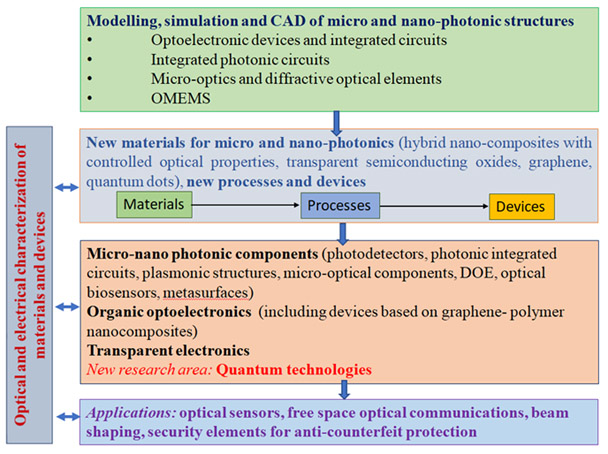 Modelling, simulation and CAD of micro and nano-photonic structures
• Optoelectronic devices and integrated circuits
• Integrated photonic circuits
• Micro-optics and diffractive optical elements
• OMEMS

Optical and electrical characterization of materials and devices

New materials for micro and nano-photonics (hybrid nano-composites with controlled optical properties, transparent semiconducting oxides, graphene, quantum dots), new processes and devices

Materials

Processes

Devices

Micro-nano photonic components (photodetectors, photonic integrated circuits, plasmonic structures, micro-optical components, DOE, optical biosensors, metasurfaces)
Organic optoelectronics (including devices based on graphene- polymer nanocomposites)
Transparent electronics
New research area: Quantum technologies

Applications: optical sensors, free space optical communications, beam shaping, security elements for anti-counterfeit protection